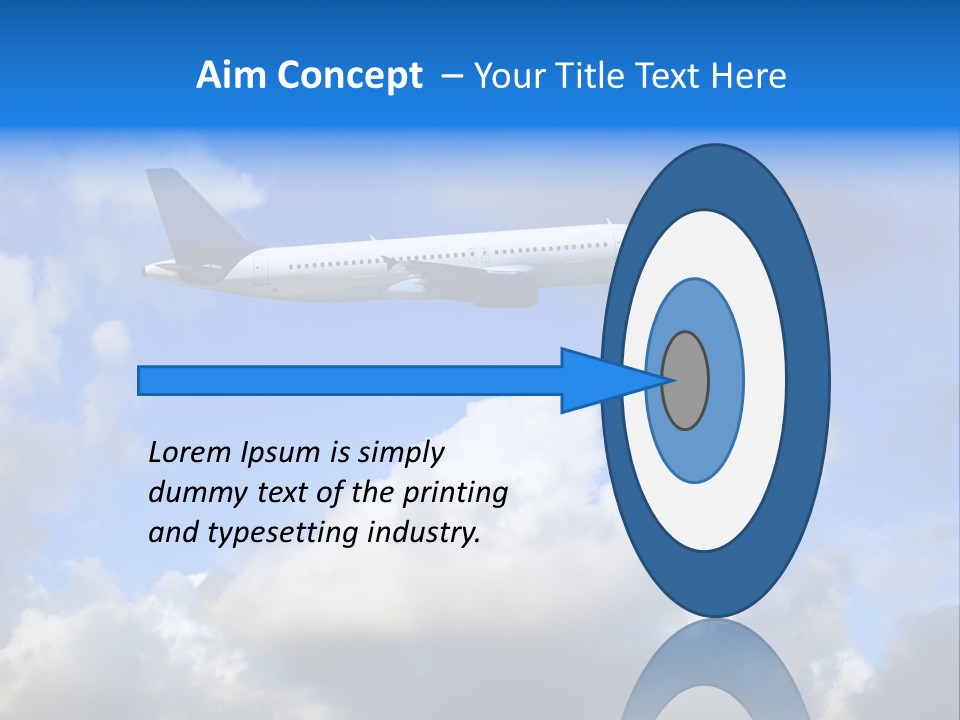 Aim Concept – Your Title Text Here

Lorem Ipsum is simply dummy text of the printing and typesetting industry.